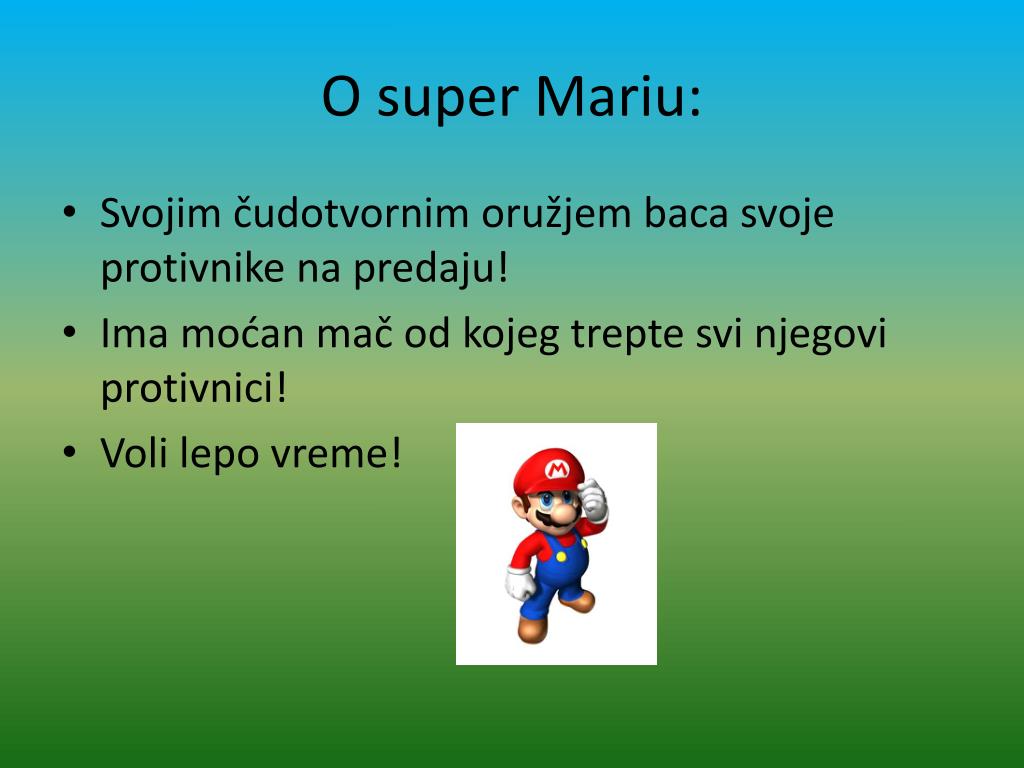 O super Mariu:

• Svojim čudotvornim oružjem baca svoje protivnike na predaju!
• Ima moćan mač od kojeg trepte svi njegovi protivnici!
• Voli lepo vreme!

M